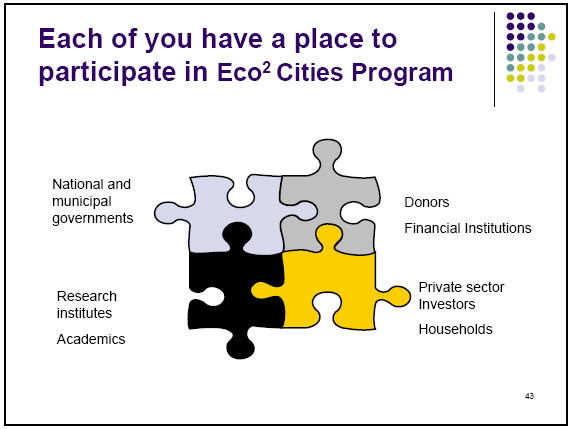 Each of you have a place to participate in Eco$^2$ Cities Program

National and municipal governments

Donors

Financial Institutions

Research institutes

Academics

Private sector Investors

Households

43